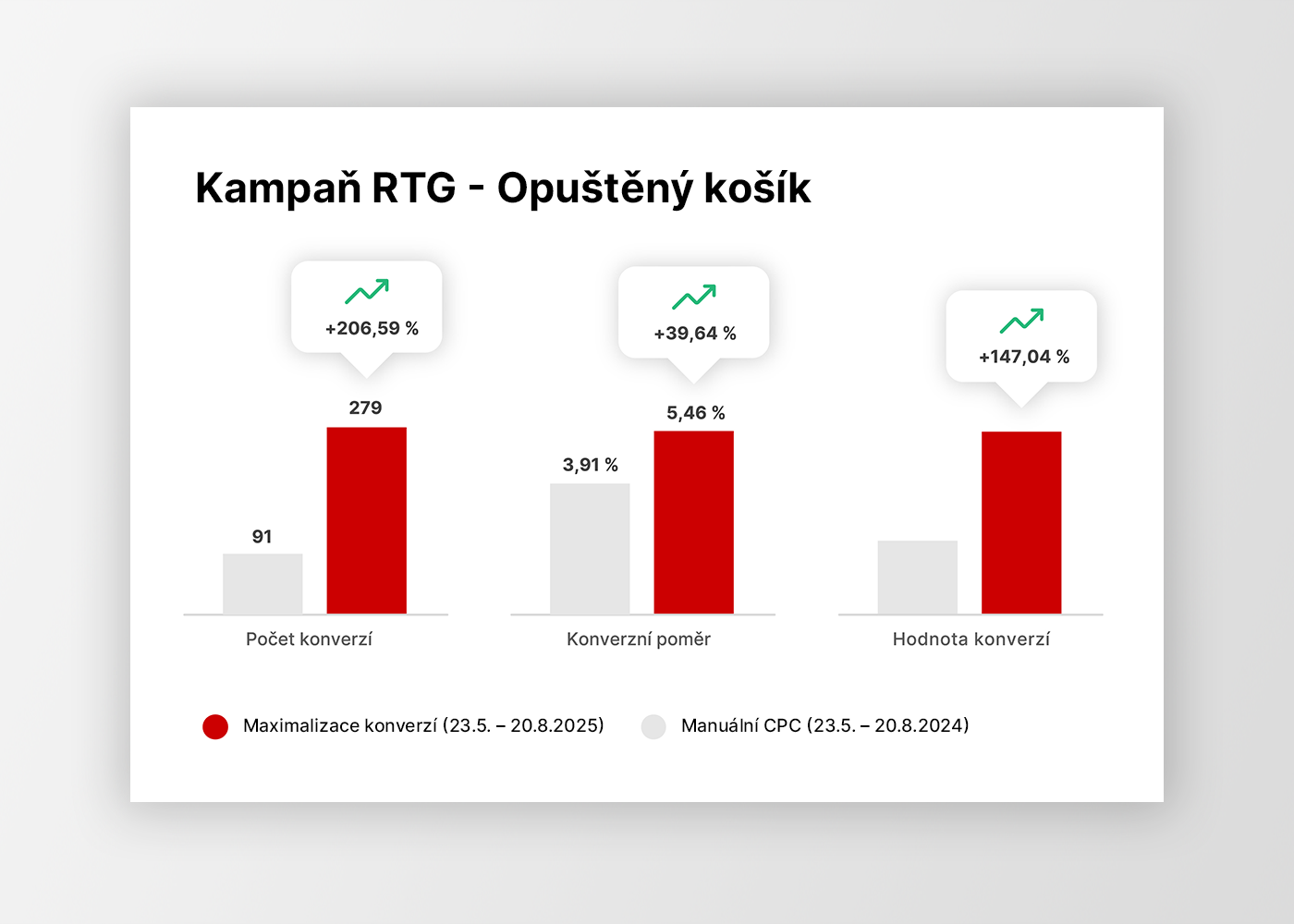 Kampaň RTG - Opuštěný košík

+206,59 %

279

91

Počet konverzí

+39,64 %

5,46 %

3,91 %

Konverzní poměr

+147,04 %

Hodnota konverzí

Maximalizace konverzí (23.5. – 20.8.2025)

Manuální CPC (23.5. – 20.8.2024)